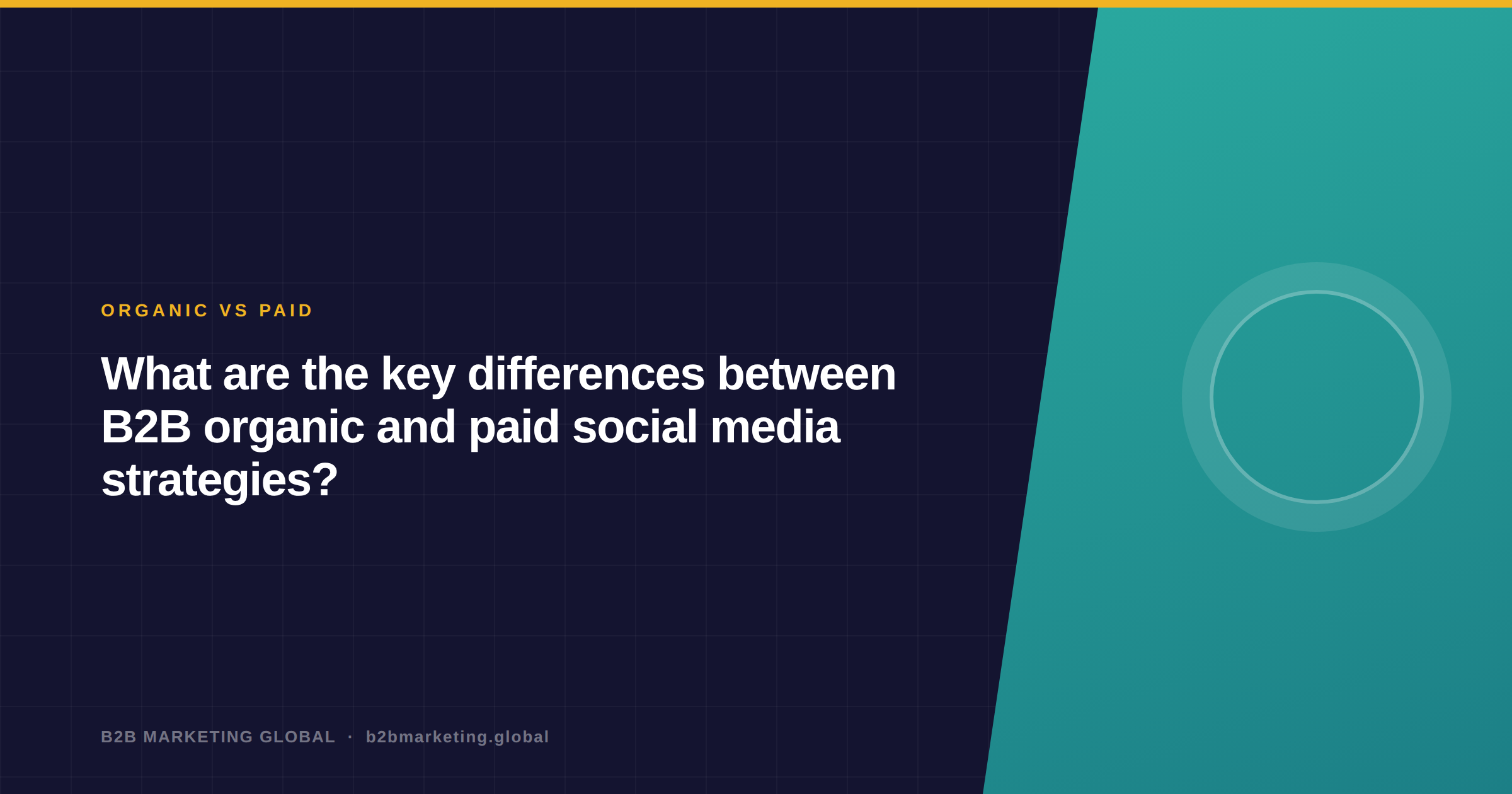 ORGANIC VS PAID

What are the key differences between B2B organic and paid social media strategies?

B2B MARKETING GLOBAL · b2bmarketing.global